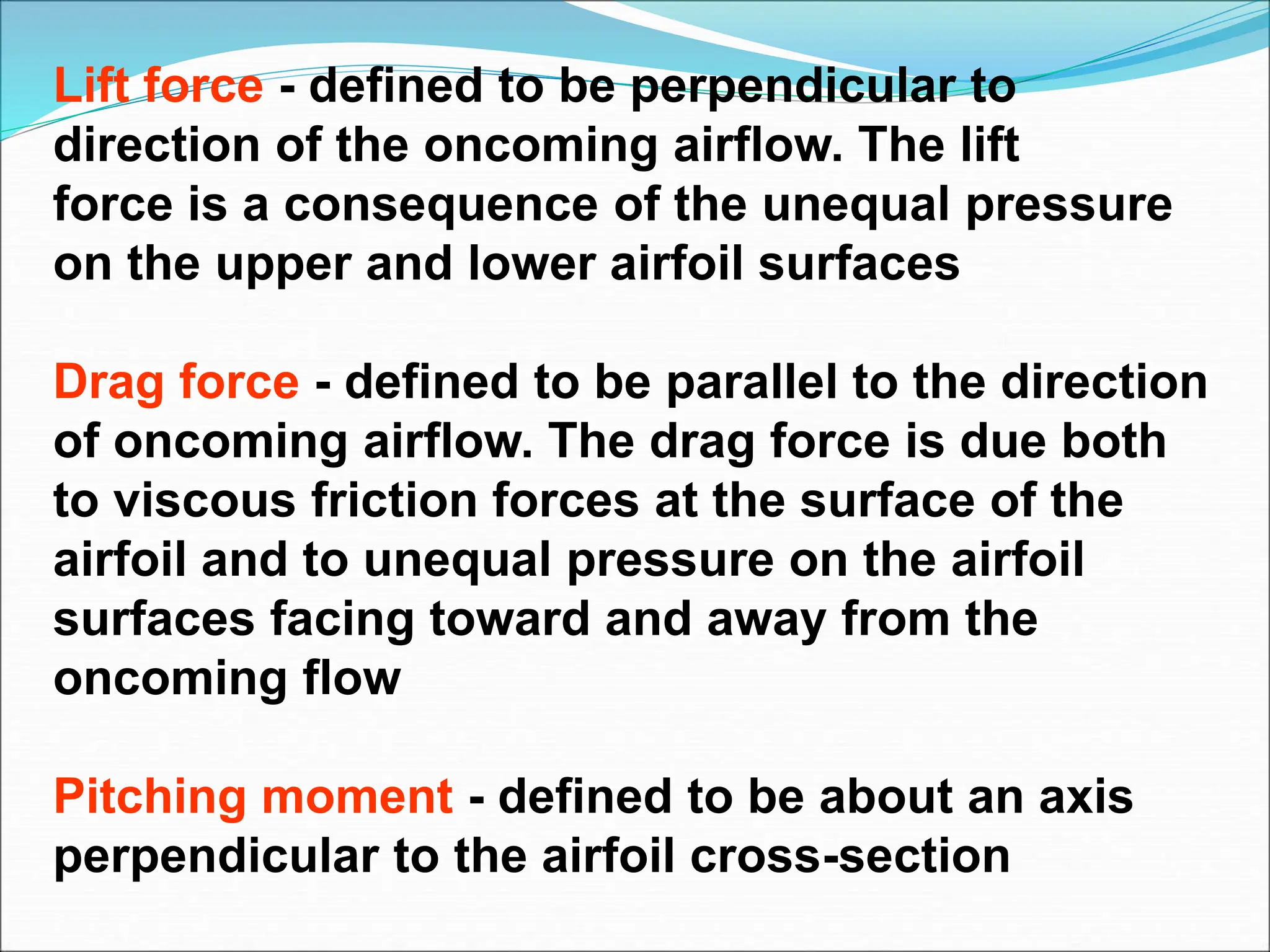 Lift force - defined to be perpendicular to direction of the oncoming airflow. The lift force is a consequence of the unequal pressure on the upper and lower airfoil surfaces

Drag force - defined to be parallel to the direction of oncoming airflow. The drag force is due both to viscous friction forces at the surface of the airfoil and to unequal pressure on the airfoil surfaces facing toward and away from the oncoming flow

Pitching moment - defined to be about an axis perpendicular to the airfoil cross-section